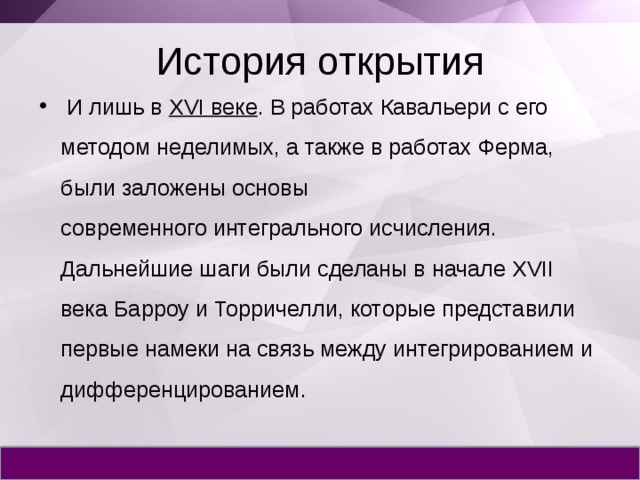 История открытия

• И лишь в XVI веке. В работах Кавальери с его методом неделимых, а также в работах Ферма, были заложены основы современного интегрального исчисления. Дальнейшие шаги были сделаны в начале XVII века Барроу и Торричелли, которые представили первые намеки на связь между интегрированием и дифференцированием.